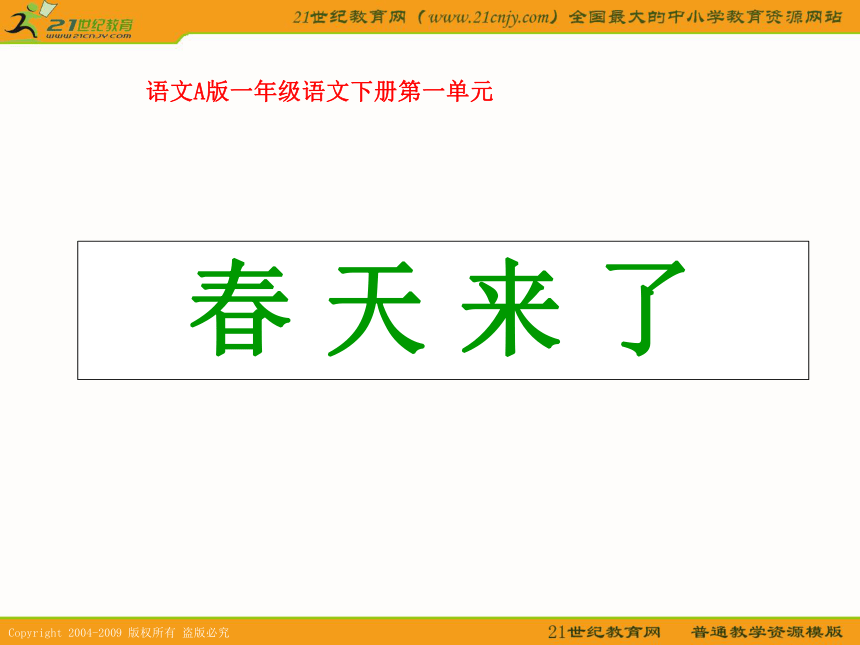 21世纪教育
www.21cnjy.com

21世纪教育网（www.21cnjy.com）全国最大的中小学教育资源网站

语文A版一年级语文下册第一单元

春 天 来 了

Copyright 2004-2009 版权所有 盗版必究

21世纪教育网 普通教学资源模版